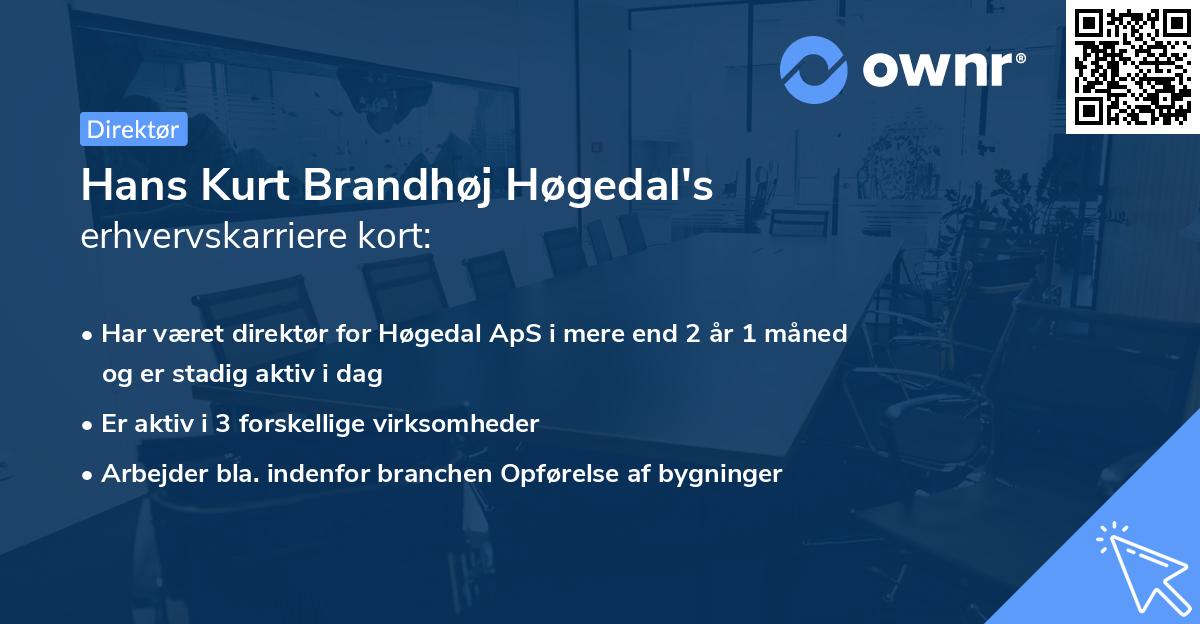 ownr®

Direktør

Hans Kurt Brandhøj Høgedal's
erhvervskarriere kort:

• Har været direktør for Høgedal ApS i mere end 2 år 1 måned og er stadig aktiv i dag

• Er aktiv i 3 forskellige virksomheder

• Arbejder bla. indenfor branchen Opførelse af bygninger